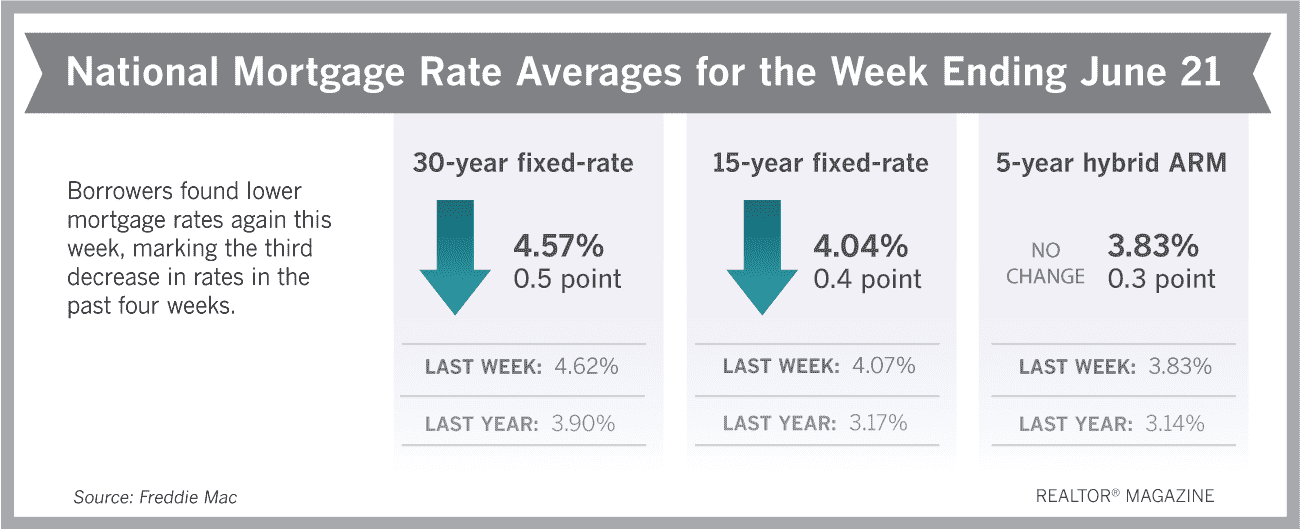 National Mortgage Rate Averages for the Week Ending June 21

Borrowers found lower mortgage rates again this week, marking the third decrease in rates in the past four weeks.

30-year fixed-rate

4.57%
0.5 point

LAST WEEK: 4.62%

LAST YEAR: 3.90%

15-year fixed-rate

4.04%
0.4 point

LAST WEEK: 4.07%

LAST YEAR: 3.17%

5-year hybrid ARM

NO CHANGE

3.83%
0.3 point

LAST WEEK: 3.83%

LAST YEAR: 3.14%

Source: Freddie Mac

REALTOR® MAGAZINE